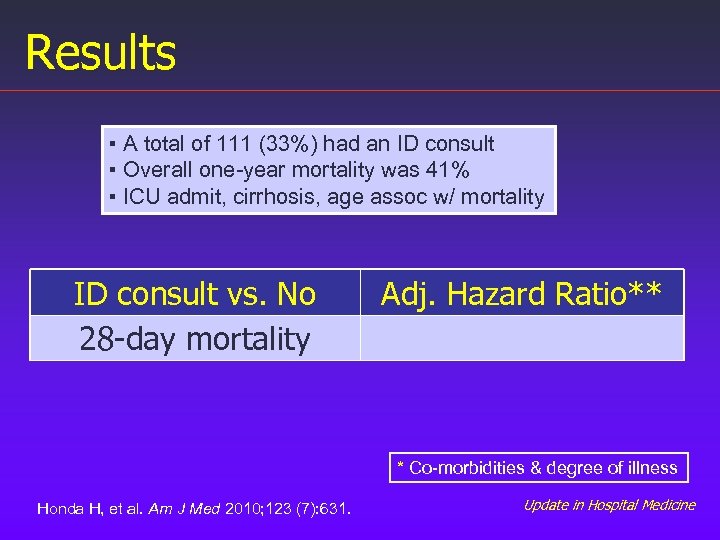 Results

▪ A total of 111 (33%) had an ID consult
▪ Overall one-year mortality was 41%
▪ ICU admit, cirrhosis, age assoc w/ mortality

| ID consult vs. No | Adj. Hazard Ratio** |
|---|---|
| 28-day mortality | |

* Co-morbidities & degree of illness

Honda H, et al. Am J Med 2010;123 (7):631.

Update in Hospital Medicine